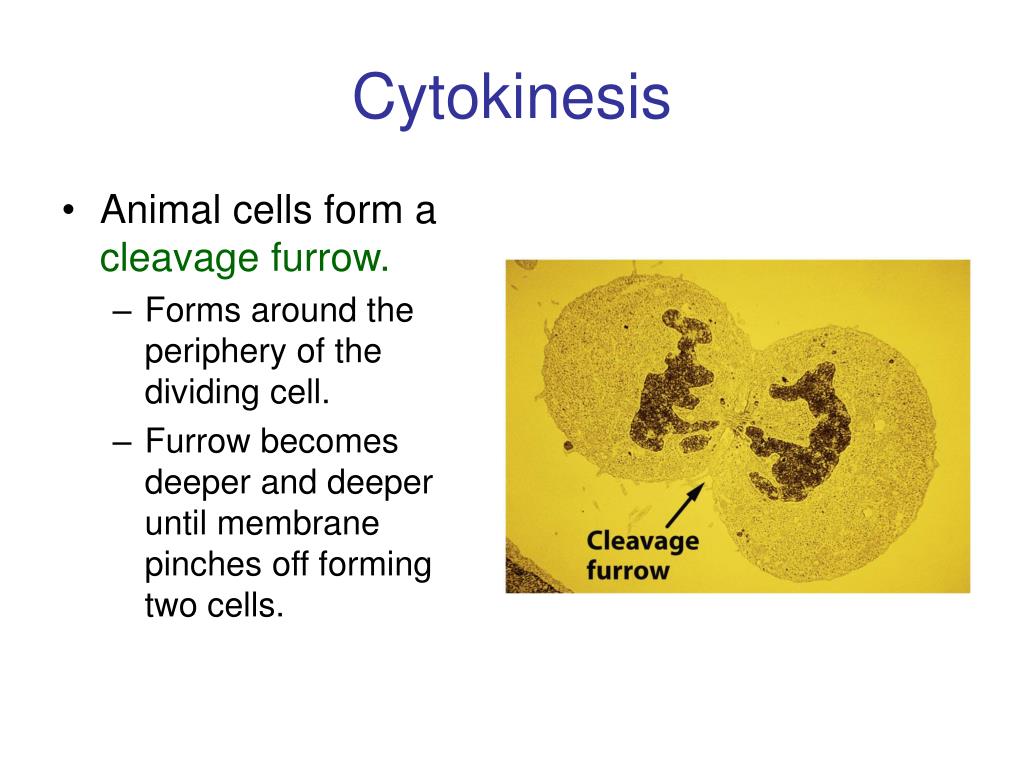 Cytokinesis

• Animal cells form a cleavage furrow.
– Forms around the periphery of the dividing cell.
– Furrow becomes deeper and deeper until membrane pinches off forming two cells.

Cleavage furrow